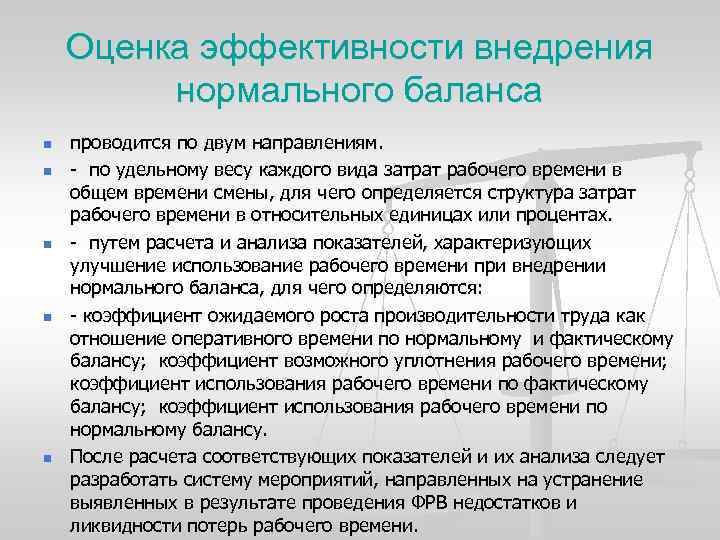 Оценка эффективности внедрения нормального баланса

проводится по двум направлениям.

- по удельному весу каждого вида затрат рабочего времени в общем времени смены, для чего определяется структура затрат рабочего времени в относительных единицах или процентах.

- путем расчета и анализа показателей, характеризующих улучшение использование рабочего времени при внедрении нормального баланса, для чего определяются:

- коэффициент ожидаемого роста производительности труда как отношение оперативного времени по нормальному и фактическому балансу; коэффициент возможного уплотнения рабочего времени; коэффициент использования рабочего времени по фактическому балансу; коэффициент использования рабочего времени по нормальному балансу.

После расчета соответствующих показателей и их анализа следует разработать систему мероприятий, направленных на устранение выявленных в результате проведения ФРВ недостатков и ликвидности потерь рабочего времени.